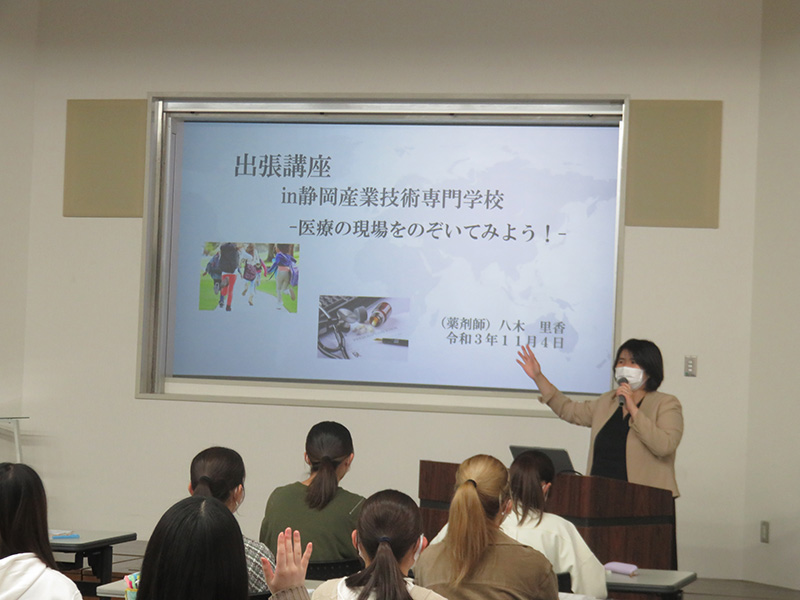 出張講座

in静岡産業技術専門学校

-医療の現場をのぞいてみよう！-

（薬剤師）八木　里香
令和３年１１月４日